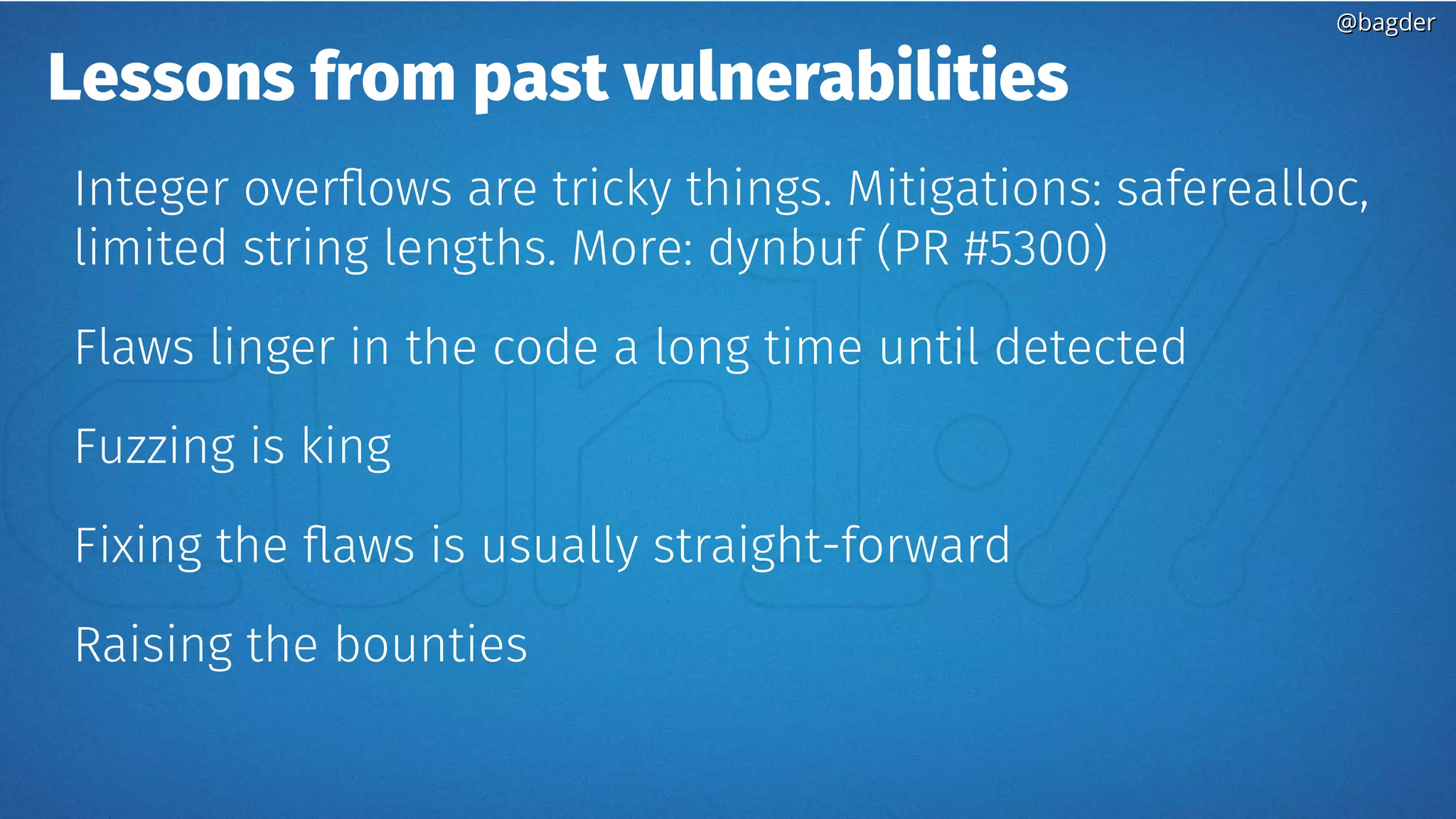 @bagder

Lessons from past vulnerabilities

Integer overflows are tricky things. Mitigations: saferealloc, limited string lengths. More: dynbuf (PR #5300)

Flaws linger in the code a long time until detected

Fuzzing is king

Fixing the flaws is usually straight-forward

Raising the bounties